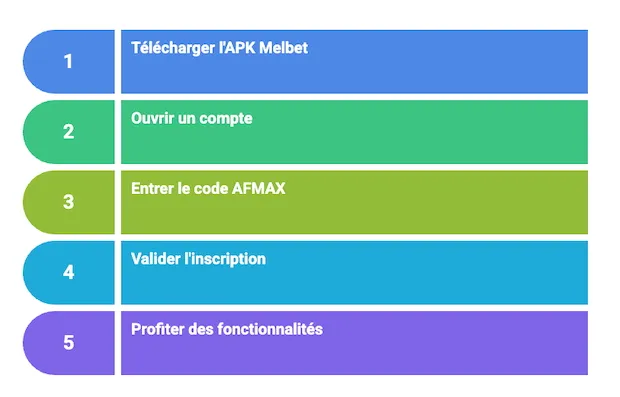 1
Télécharger l'APK Melbet

2
Ouvrir un compte

3
Entrer le code AFMAX

4
Valider l'inscription

5
Profiter des fonctionnalités